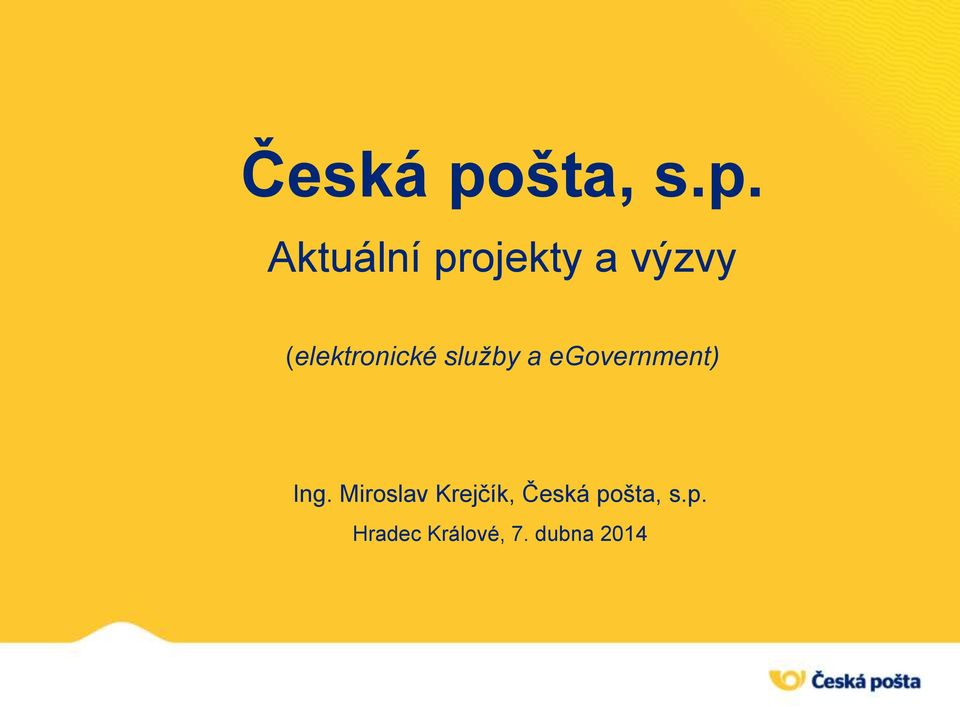 Česká pošta, s.p.

Aktuální projekty a výzvy

(elektronické služby a eGovernment)

Ing. Miroslav Krejčík, Česká pošta, s.p.

Hradec Králové, 7. dubna 2014

Česká pošta